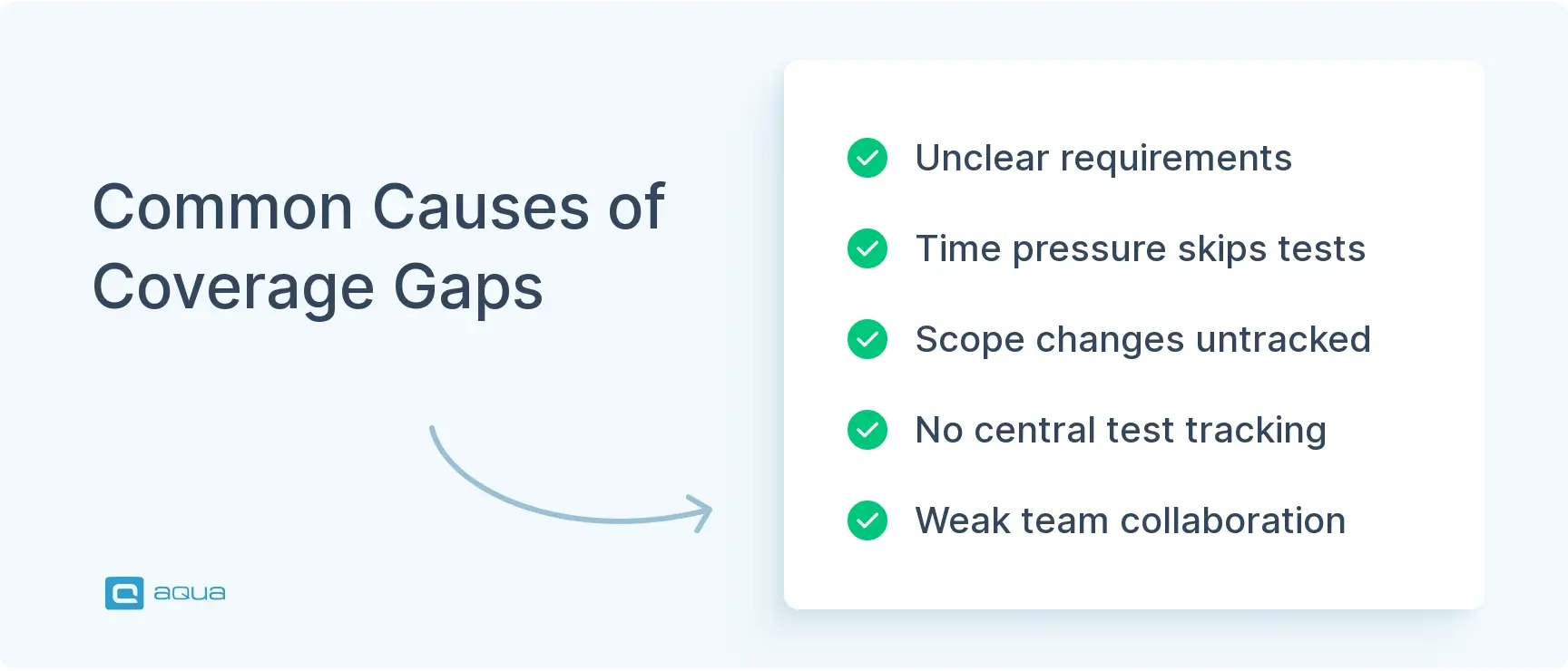 Common Causes of Coverage Gaps

aqua

Unclear requirements

Time pressure skips tests

Scope changes untracked

No central test tracking

Weak team collaboration